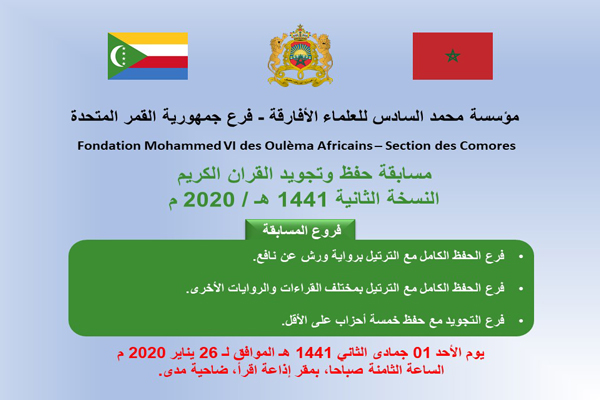 مؤسسة محمد السادس للعلماء الأفارقة - فرع جمهورية القمر المتحدة

Fondation Mohammed VI des Oulèma Africains – Section des Comores

مسابقة حفظ وتجويد القران الكريم
النسخة الثانية 1441 هـ / 2020 م

فروع المسابقة

• فرع الحفظ الكامل مع الترتيل برواية ورش عن نافع.

• فرع الحفظ الكامل مع الترتيل بمختلف القراءات والروايات الأخرى.

• فرع التجويد مع حفظ خمسة أحزاب على الأقل.

يوم الأحد 01 جمادى الثاني 1441 هـ الموافق لـ 26 يناير 2020 م
الساعة الثامنة صباحا، بمقر إذاعة اقرأ، ضاحية مدى.